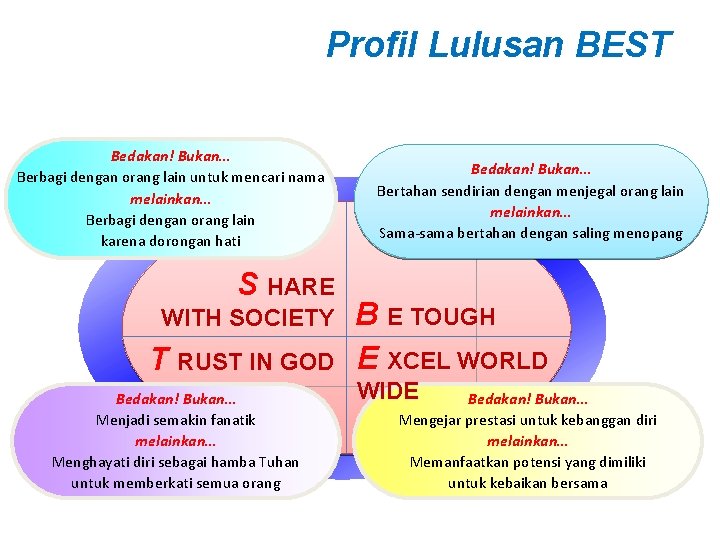 Profil Lulusan BEST

Bedakan! Bukan...
Berbagi dengan orang lain untuk mencari nama
melainkan...
Berbagi dengan orang lain karena dorongan hati

Bedakan! Bukan...
Bertahan sendirian dengan menjegal orang lain
melainkan...
Sama-sama bertahan dengan saling menopang

S HARE WITH SOCIETY

B E TOUGH

T RUST IN GOD

E XCEL WORLD WIDE

Bedakan! Bukan...
Menjadi semakin fanatik
melainkan...
Menghayati diri sebagai hamba Tuhan untuk memberkati semua orang

Bedakan! Bukan...
Mengejar prestasi untuk kebanggan diri
melainkan...
Memanfaatkan potensi yang dimiliki untuk kebaikan bersama